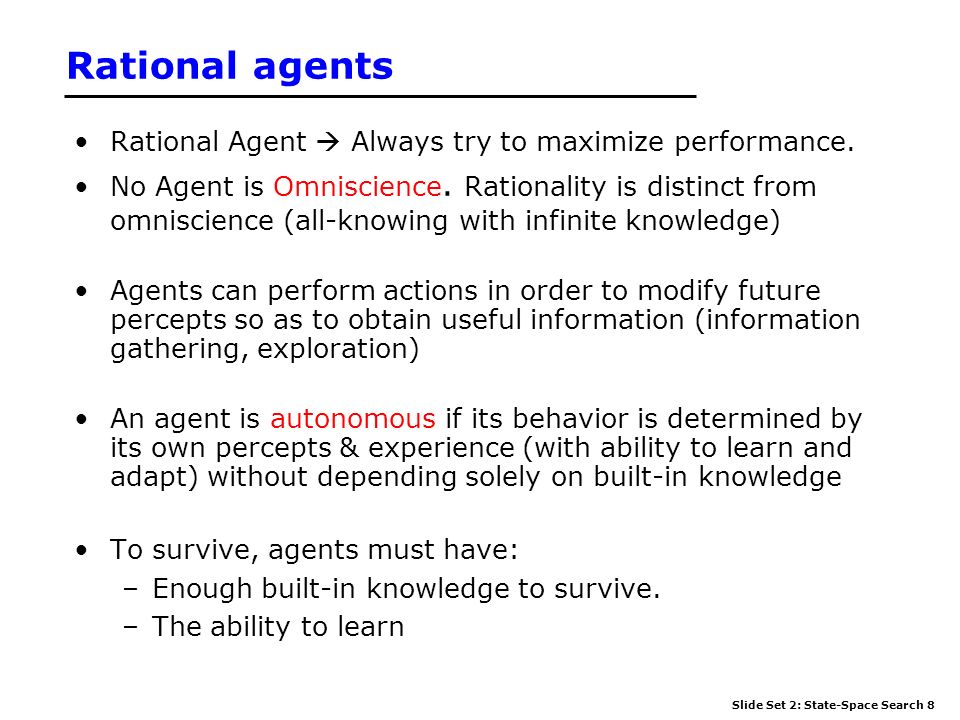 Rational agents

• Rational Agent → Always try to maximize performance.

• No Agent is Omniscience. Rationality is distinct from omniscience (all-knowing with infinite knowledge)

• Agents can perform actions in order to modify future percepts so as to obtain useful information (information gathering, exploration)

• An agent is autonomous if its behavior is determined by its own percepts & experience (with ability to learn and adapt) without depending solely on built-in knowledge

• To survive, agents must have:
– Enough built-in knowledge to survive.
– The ability to learn

Slide Set 2: State-Space Search 8